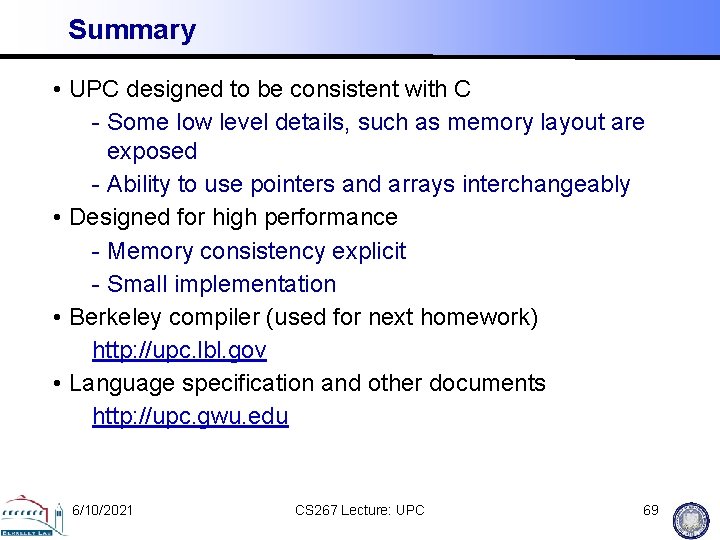 Summary

• UPC designed to be consistent with C
- Some low level details, such as memory layout are exposed
- Ability to use pointers and arrays interchangeably
• Designed for high performance
- Memory consistency explicit
- Small implementation
• Berkeley compiler (used for next homework)
http://upc.lbl.gov
• Language specification and other documents
http://upc.gwu.edu

BERKELEY LAB

6/10/2021

CS267 Lecture: UPC

69